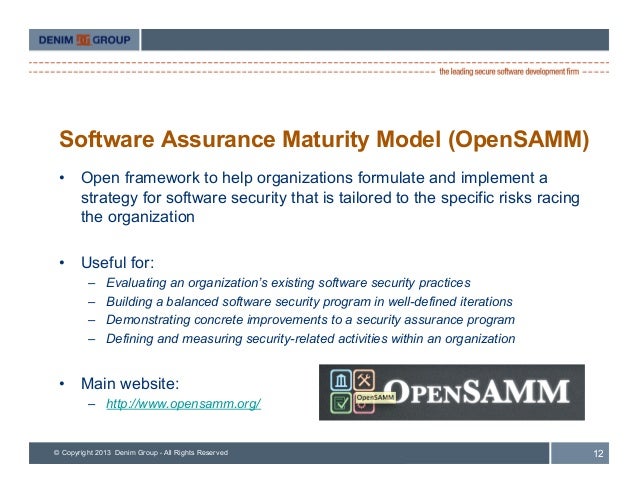 DENIM GROUP

the leading secure software development firm

Software Assurance Maturity Model (OpenSAMM)

• Open framework to help organizations formulate and implement a strategy for software security that is tailored to the specific risks racing the organization

• Useful for:
– Evaluating an organization's existing software security practices
– Building a balanced software security program in well-defined iterations
– Demonstrating concrete improvements to a security assurance program
– Defining and measuring security-related activities within an organization

• Main website:
– http://www.opensamm.org/

OpenSAMM OPENSAMM

© Copyright 2013 Denim Group - All Rights Reserved

12